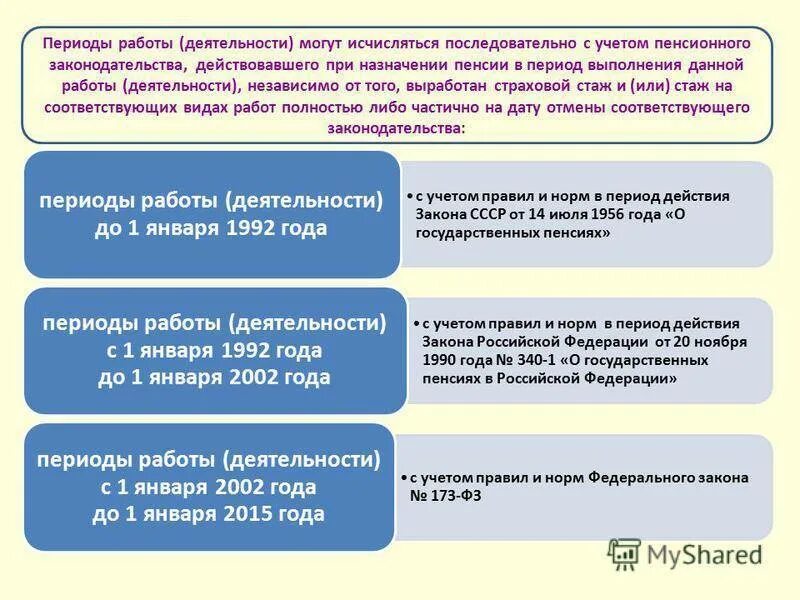 Периоды работы (деятельности) могут исчисляться последовательно с учетом пенсионного законодательства, действовавшего при назначении пенсии в период выполнения данной работы (деятельности), независимо от того, выработан страховой стаж и (или) стаж на соответствующих видах работ полностью либо частично на дату отмены соответствующего законодательства:

периоды работы (деятельности) до 1 января 1992 года

• с учетом правил и норм в период действия Закона СССР от 14 июля 1956 года «О государственных пенсиях»

периоды работы (деятельности) с 1 января 1992 года до 1 января 2002 года

• с учетом правил и норм в период действия Закона Российской Федерации от 20 ноября 1990 года № 340-1 «О государственных пенсиях в Российской Федерации»

периоды работы (деятельности) с 1 января 2002 года до 1 января 2015 года

• с учетом правил и норм Федерального закона № 173-ФЗ

MyShared